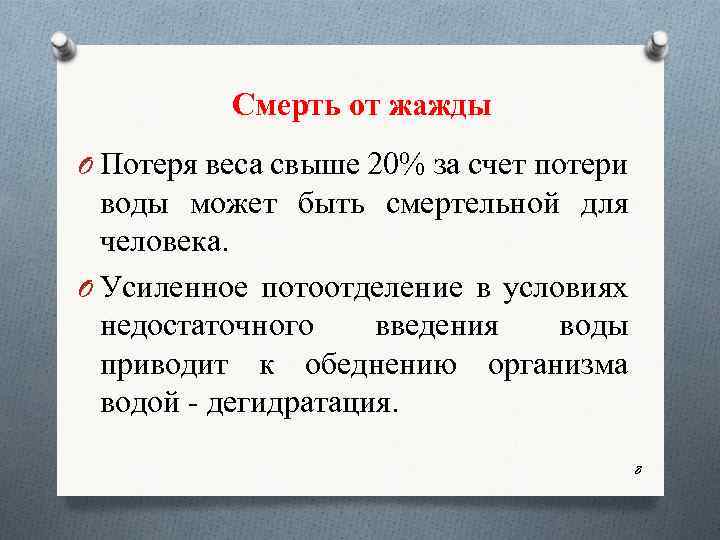 Смерть от жажды

O Потеря веса свыше 20% за счет потери воды может быть смертельной для человека.

O Усиленное потоотделение в условиях недостаточного введения воды приводит к обеднению организма водой - дегидратация.

8